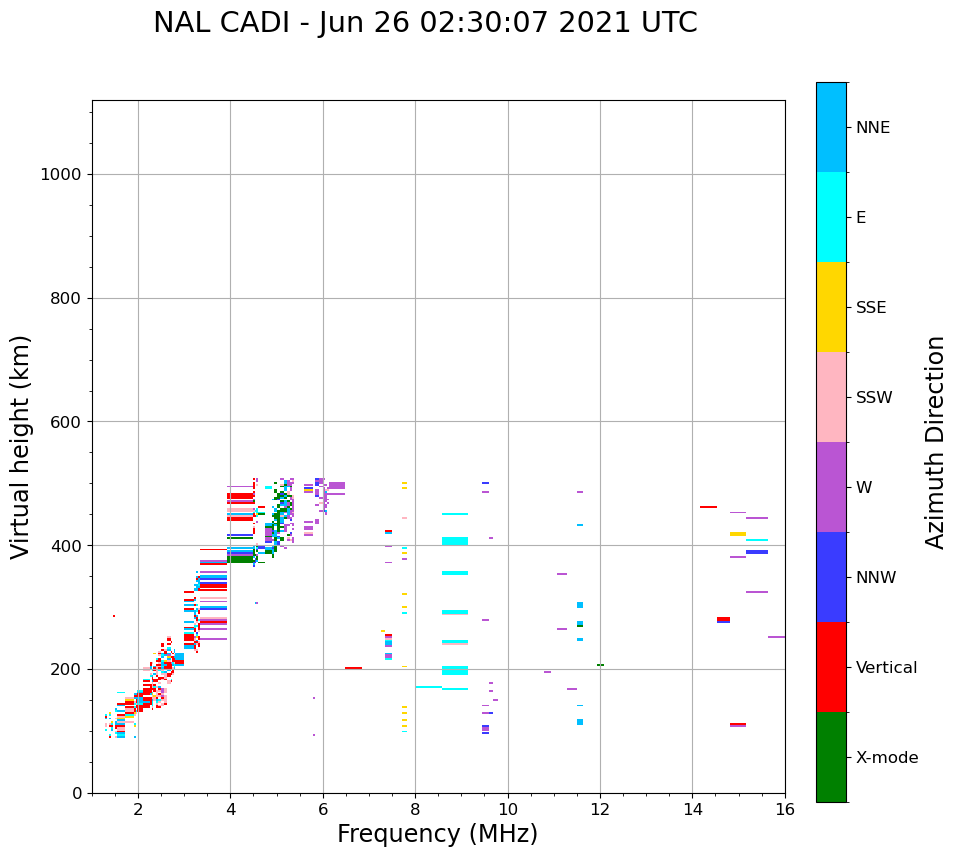 NAL CADI - Jun 26 02:30:07 2021 UTC

Virtual height (km)

1000
800
600
400
200
0

2 4 6 8 10 12 14 16

Frequency (MHz)

NNE
E
SSE
SSW
W
NNW
Vertical
X-mode

Azimuth Direction